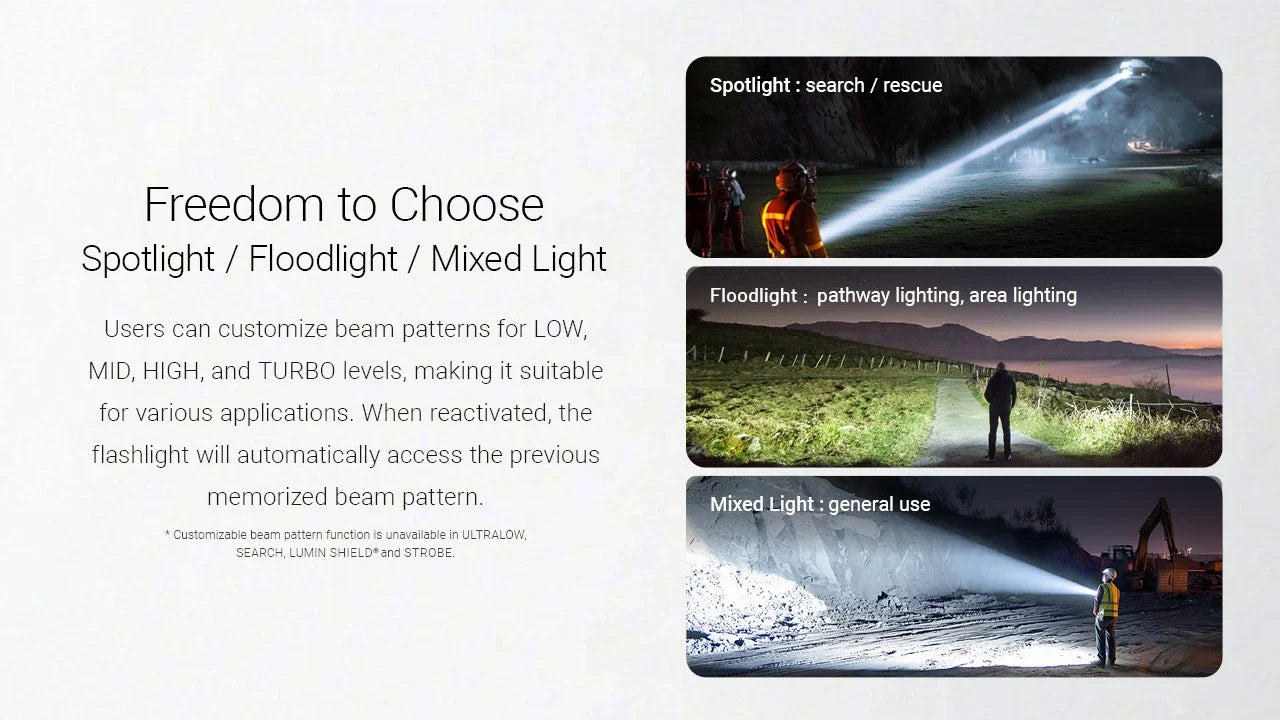 Freedom to Choose
Spotlight / Floodlight / Mixed Light

Users can customize beam patterns for LOW, MID, HIGH, and TURBO levels, making it suitable for various applications. When reactivated, the flashlight will automatically access the previous memorized beam pattern.

* Customizable beam pattern function is unavailable in ULTRALOW, SEARCH, LUMIN SHIELD® and STROBE.

Spotlight : search / rescue

Floodlight : pathway lighting, area lighting

Mixed Light : general use